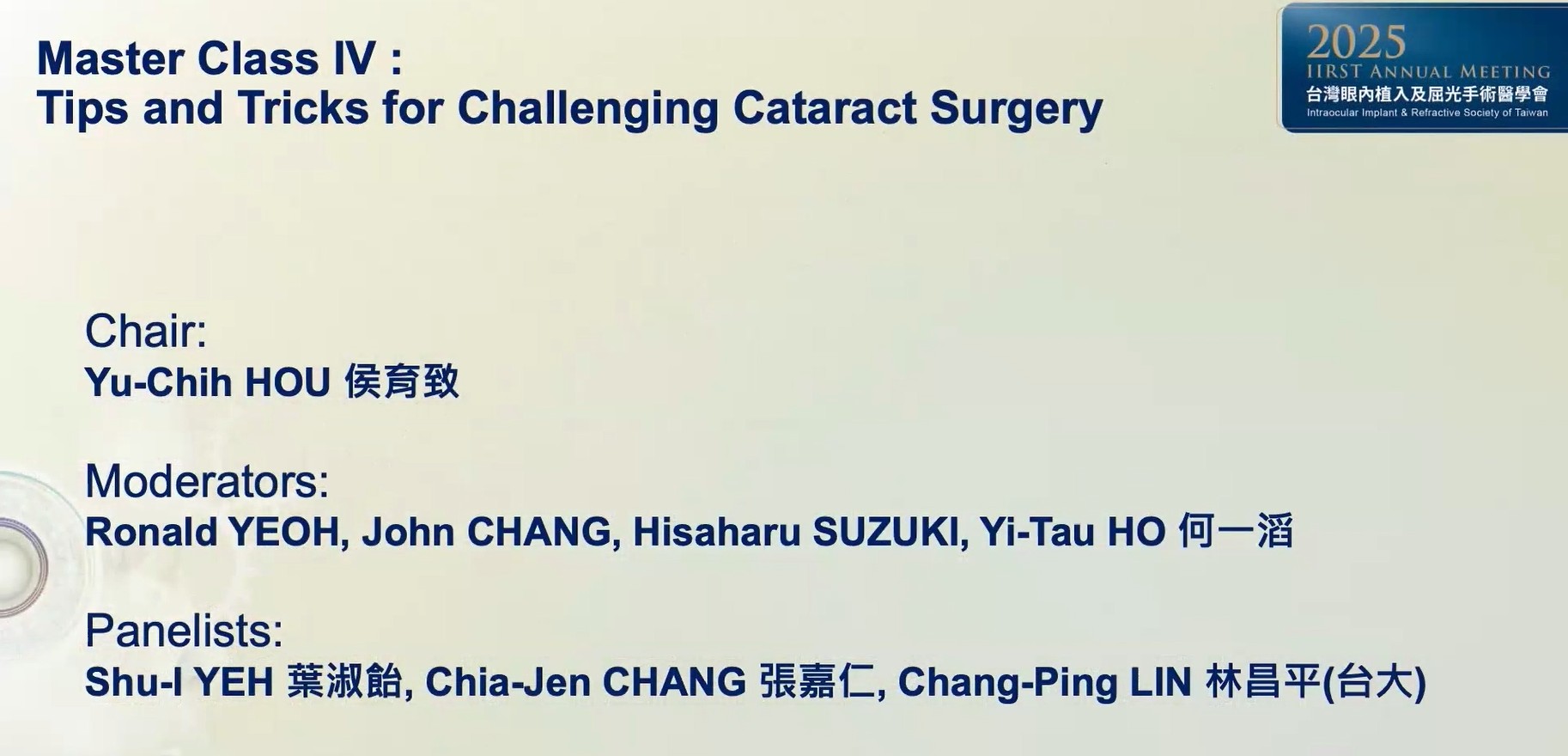 Master Class IV :
Tips and Tricks for Challenging Cataract Surgery

2025
IIRST ANNUAL MEETING
台灣眼內植入及屈光手術醫學會
Intraocular Implant & Refractive Society of Taiwan

Chair:
Yu-Chih HOU 侯育致

Moderators:
Ronald YEOH, John CHANG, Hisaharu SUZUKI, Yi-Tau HO 何一滔

Panelists:
Shu-I YEH 葉淑飴, Chia-Jen CHANG 張嘉仁, Chang-Ping LIN 林昌平(台大)